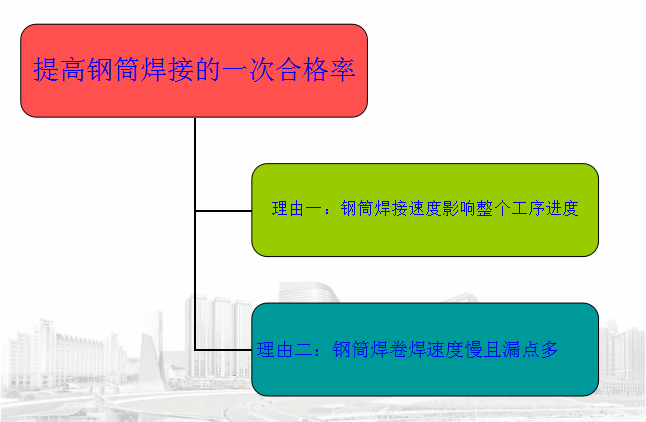 提高钢筒焊接的一次合格率

理由一：钢筒焊接速度影响整个工序进度

理由二：钢筒焊卷焊速度慢且漏点多